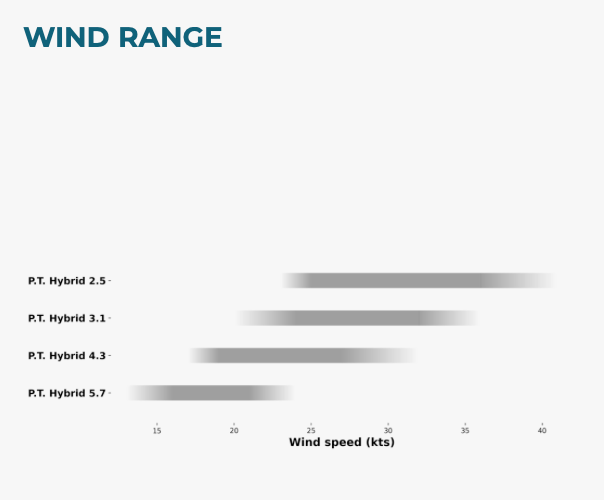 WIND RANGE

P.T. Hybrid 2.5
P.T. Hybrid 3.1
P.T. Hybrid 4.3
P.T. Hybrid 5.7

15 20 25 30 35 40
Wind speed (kts)